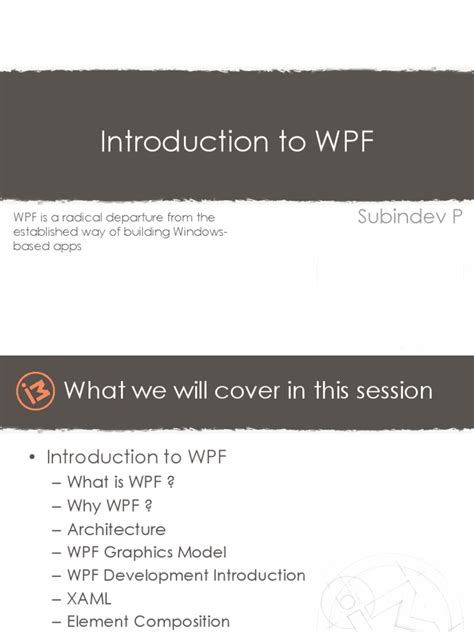 Introduction to WPF

WPF is a radical departure from the established way of building Windows-based apps

Subindev P

i3 What we will cover in this session

• Introduction to WPF
– What is WPF ?
– Why WPF ?
– Architecture
– WPF Graphics Model
– WPF Development Introduction
– XAML
– Element Composition